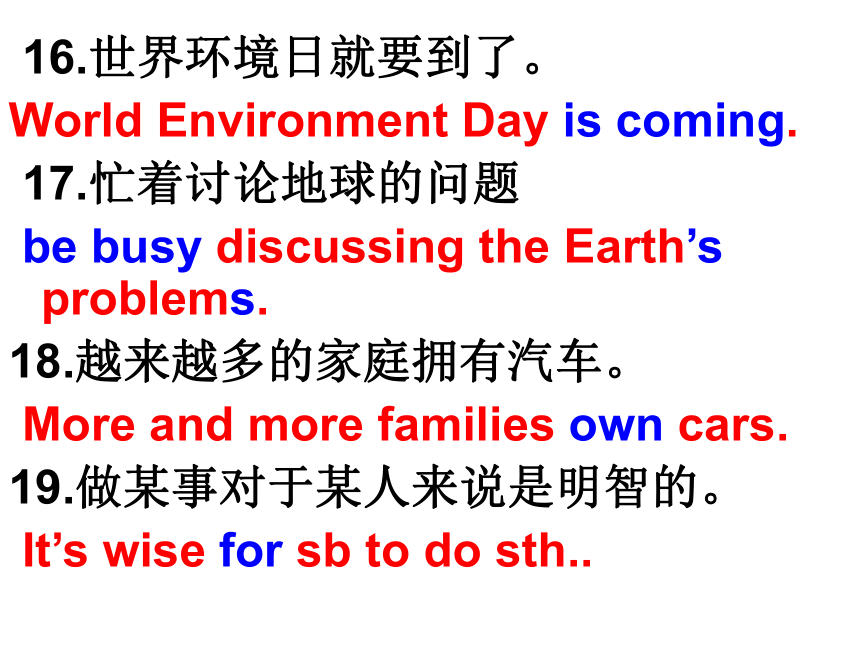 16.世界环境日就要到了。

World Environment Day is coming.

17.忙着讨论地球的问题

be busy discussing the Earth’s problems.

18.越来越多的家庭拥有汽车。

More and more families own cars.

19.做某事对于某人来说是明智的。

It’s wise for sb to do sth..